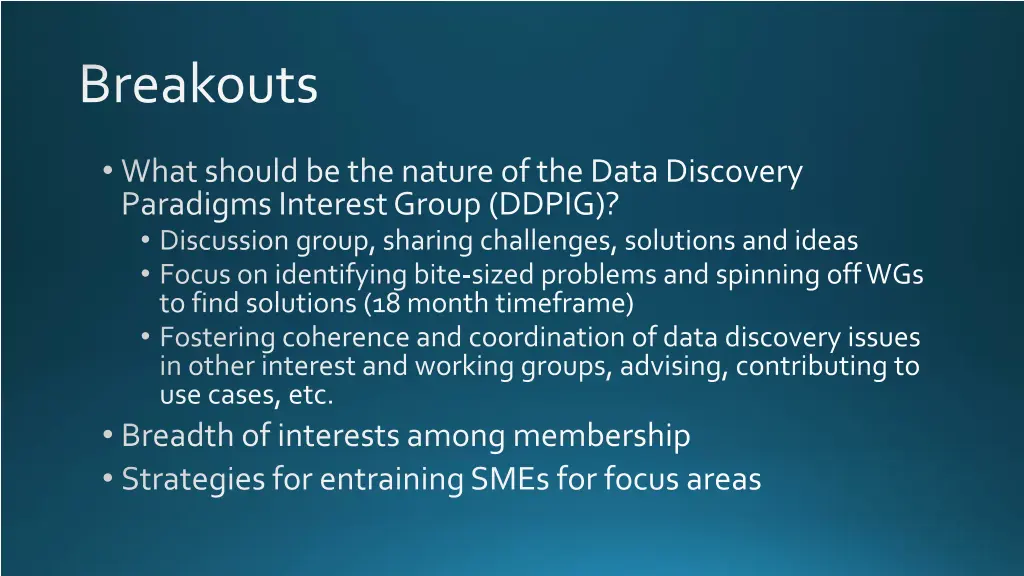 Breakouts

• What should be the nature of the Data Discovery Paradigms Interest Group (DDPIG)?
  • Discussion group, sharing challenges, solutions and ideas
  • Focus on identifying bite-sized problems and spinning off WGs to find solutions (18 month timeframe)
  • Fostering coherence and coordination of data discovery issues in other interest and working groups, advising, contributing to use cases, etc.
• Breadth of interests among membership
• Strategies for entraining SMEs for focus areas